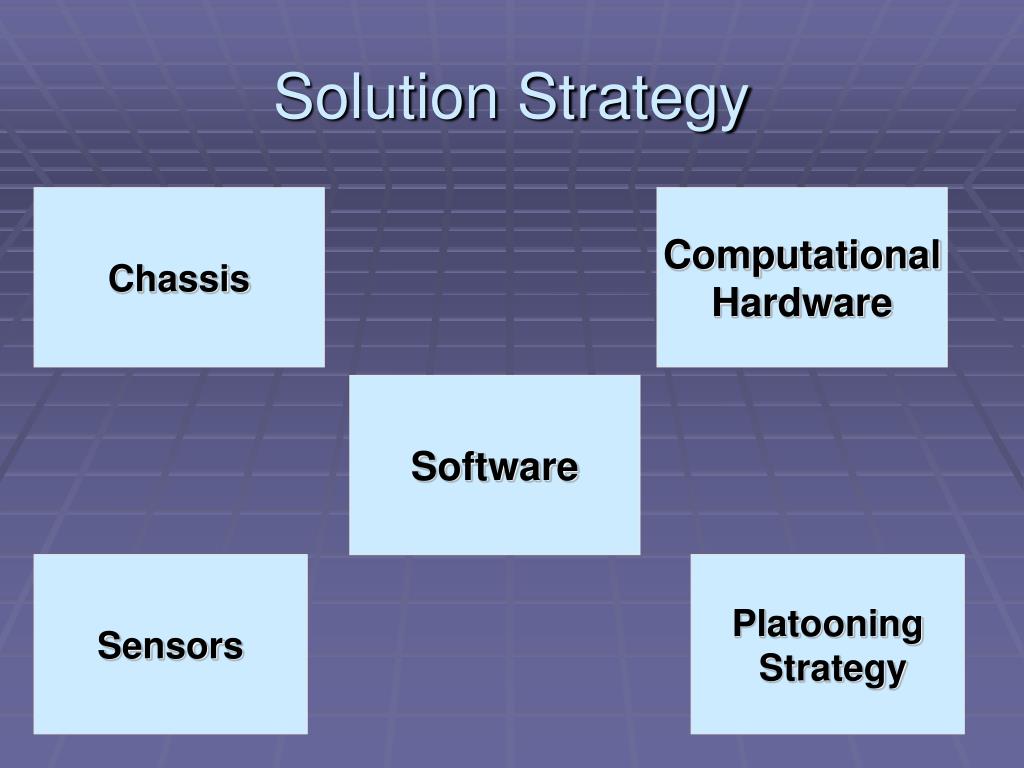 Solution Strategy

Chassis

Computational Hardware

Software

Sensors

Platooning Strategy